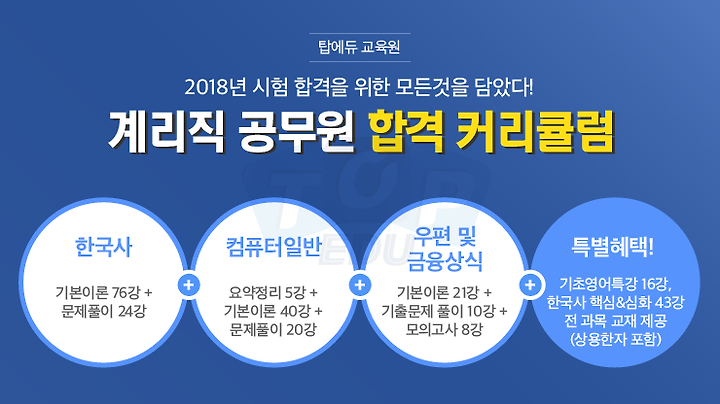 탑에듀 교육원

2018년 시험 합격을 위한 모든것을 담았다!

계리직 공무원 합격 커리큘럼

TOP EDU

한국사

기본이론 76강 +
문제풀이 24강

+

컴퓨터일반

요약정리 5강 +
기본이론 40강 +
문제풀이 20강

+

우편 및
금융상식

기본이론 21강 +
기출문제 풀이 10강 +
모의고사 8강

+

특별혜택!

기초영어특강 16강,
한국사 핵심&심화 43강
전 과목 교재 제공
(상용한자 포함)